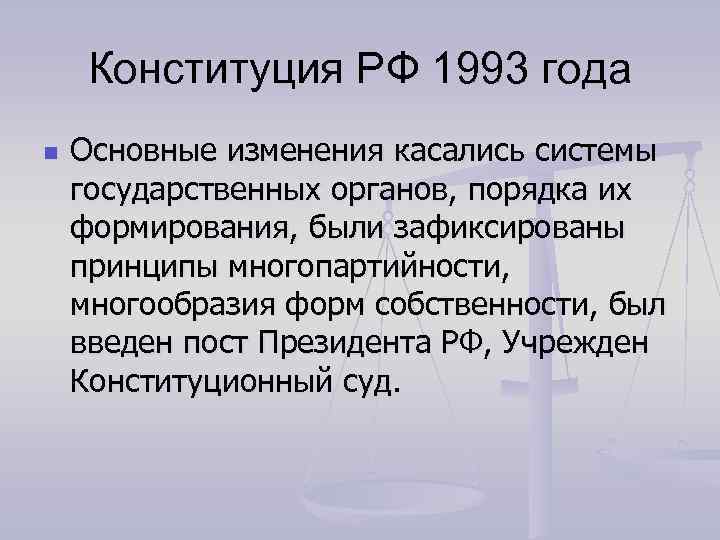 Конституция РФ 1993 года

Основные изменения касались системы государственных органов, порядка их формирования, были зафиксированы принципы многопартийности, многообразия форм собственности, был введен пост Президента РФ, Учрежден Конституционный суд.